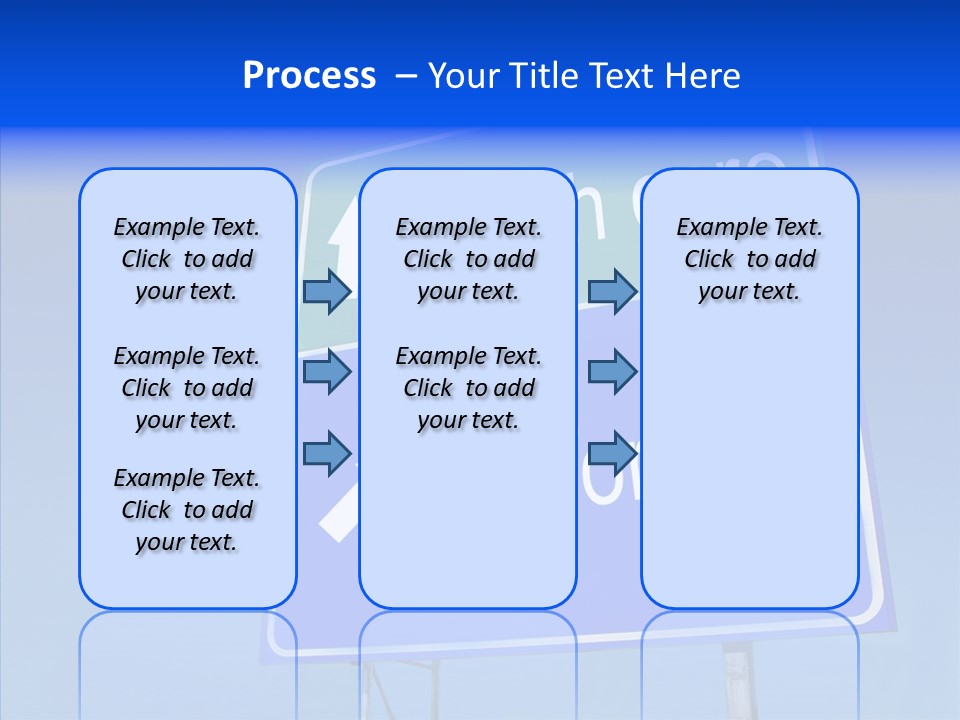 Process – Your Title Text Here

Example Text. Click to add your text.

Example Text. Click to add your text.

Example Text. Click to add your text.

Example Text. Click to add your text.

Example Text. Click to add your text.

Example Text. Click to add your text.